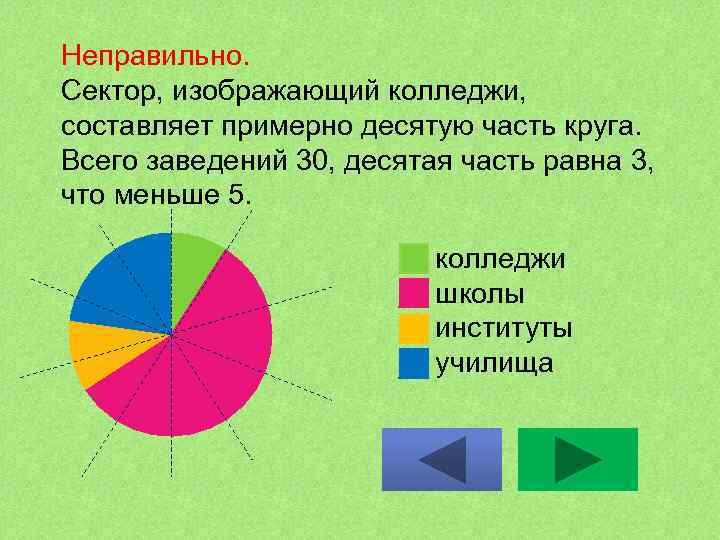 Неправильно.
Сектор, изображающий колледжи, составляет примерно десятую часть круга. Всего заведений 30, десятая часть равна 3, что меньше 5.

колледжи
школы
институты
училища